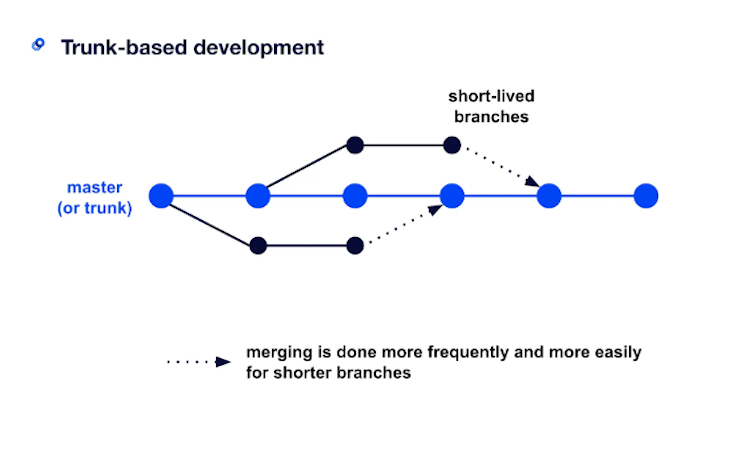 Trunk-based development

short-lived branches

master (or trunk)

merging is done more frequently and more easily for shorter branches